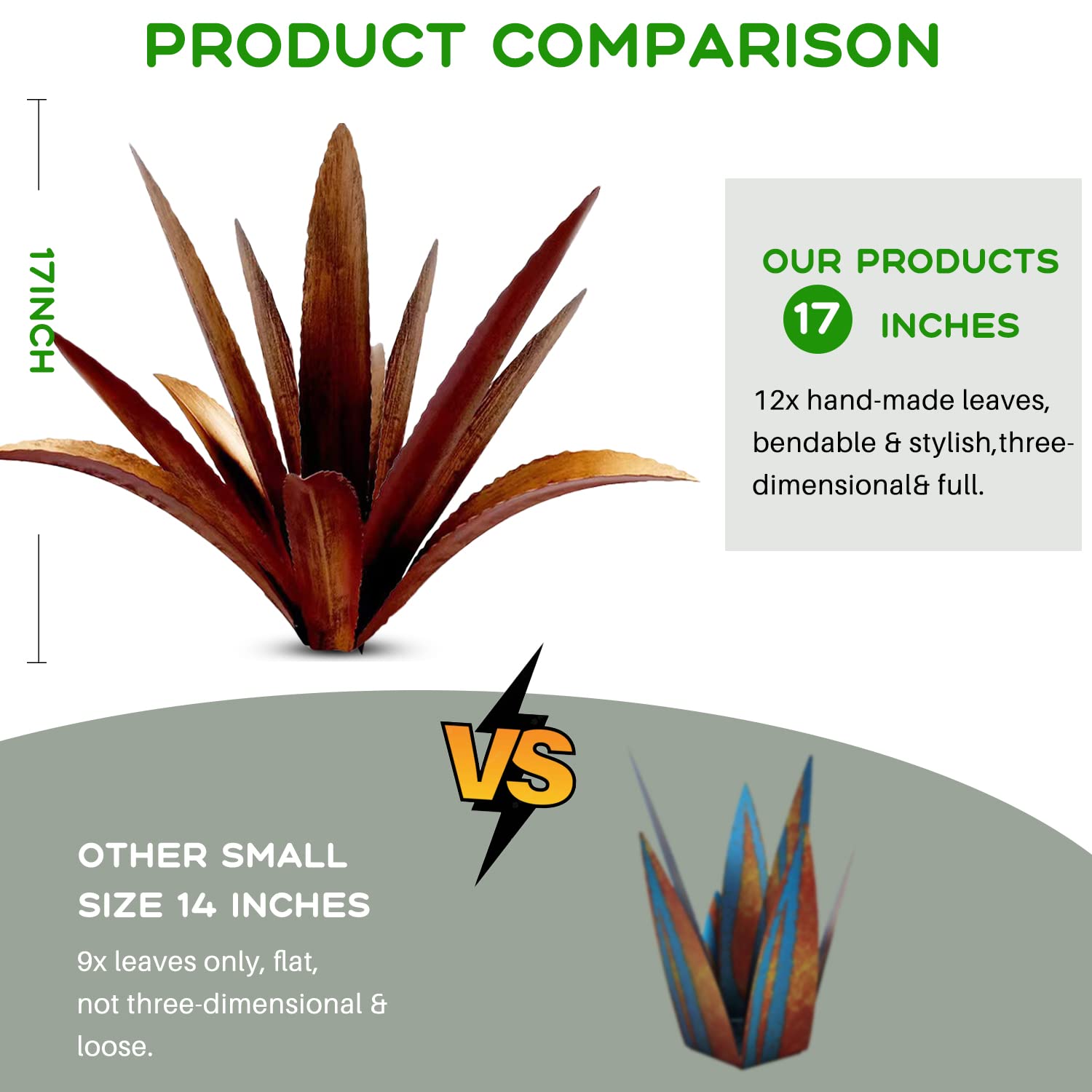 PRODUCT COMPARISON

17INCH

OUR PRODUCTS
17 INCHES

12x hand-made leaves, bendable & stylish,three-dimensional& full.

VS

OTHER SMALL SIZE 14 INCHES

9x leaves only, flat, not three-dimensional & loose.